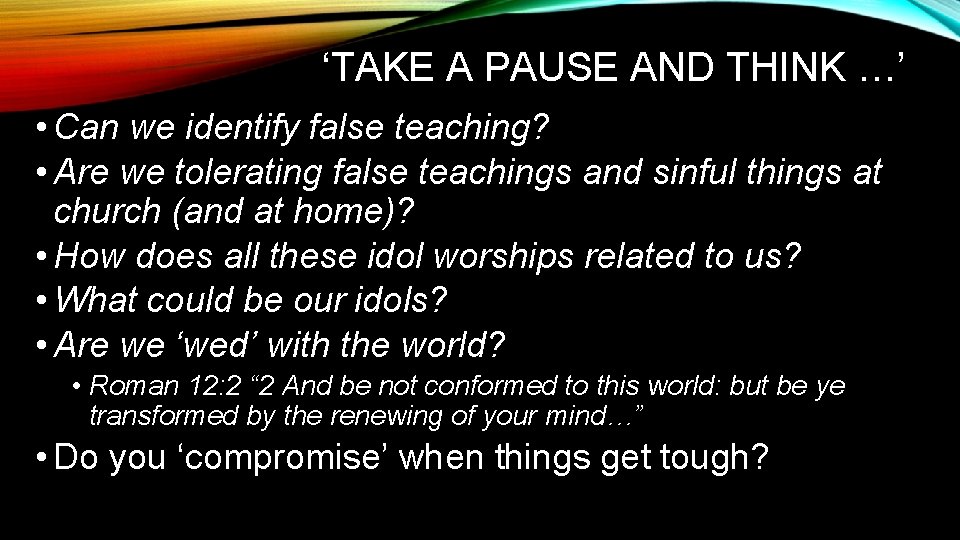 ‘TAKE A PAUSE AND THINK …’

• Can we identify false teaching?
• Are we tolerating false teachings and sinful things at church (and at home)?
• How does all these idol worships related to us?
• What could be our idols?
• Are we ‘wed’ with the world?
  • Roman 12:2 “2 And be not conformed to this world: but be ye transformed by the renewing of your mind…”
• Do you ‘compromise’ when things get tough?